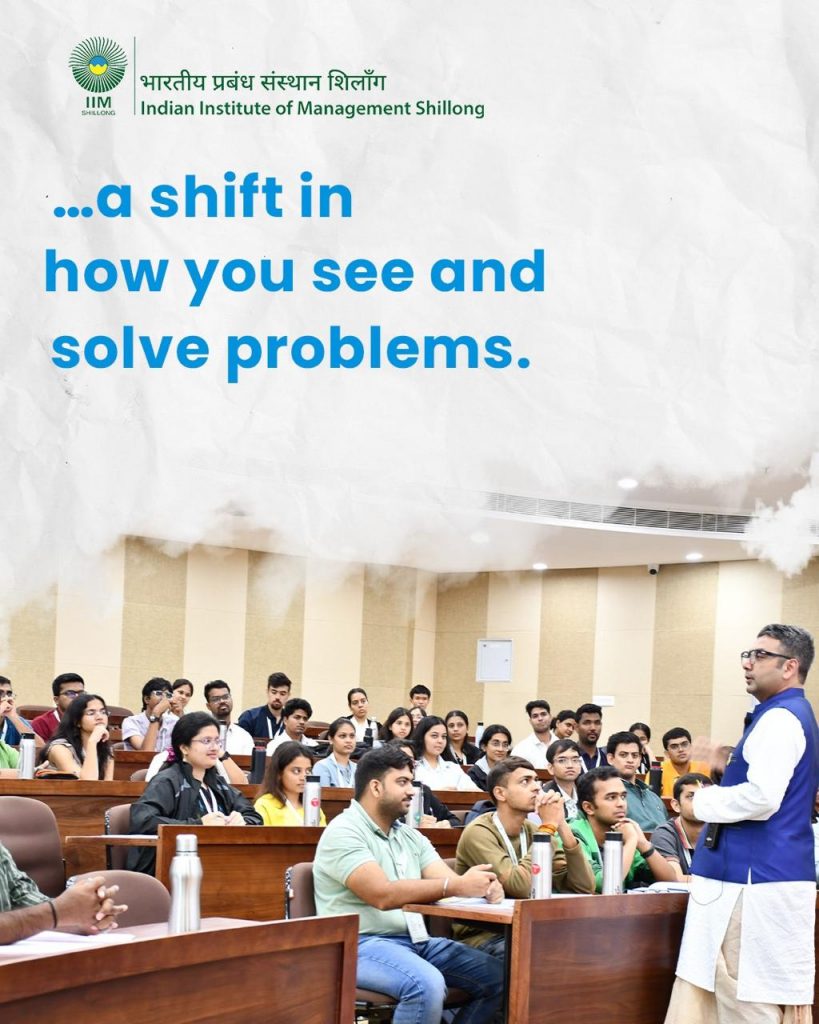 IIM SHILLONG

भारतीय प्रबंध संस्थान शिलाँग
Indian Institute of Management Shillong

...a shift in how you see and solve problems.